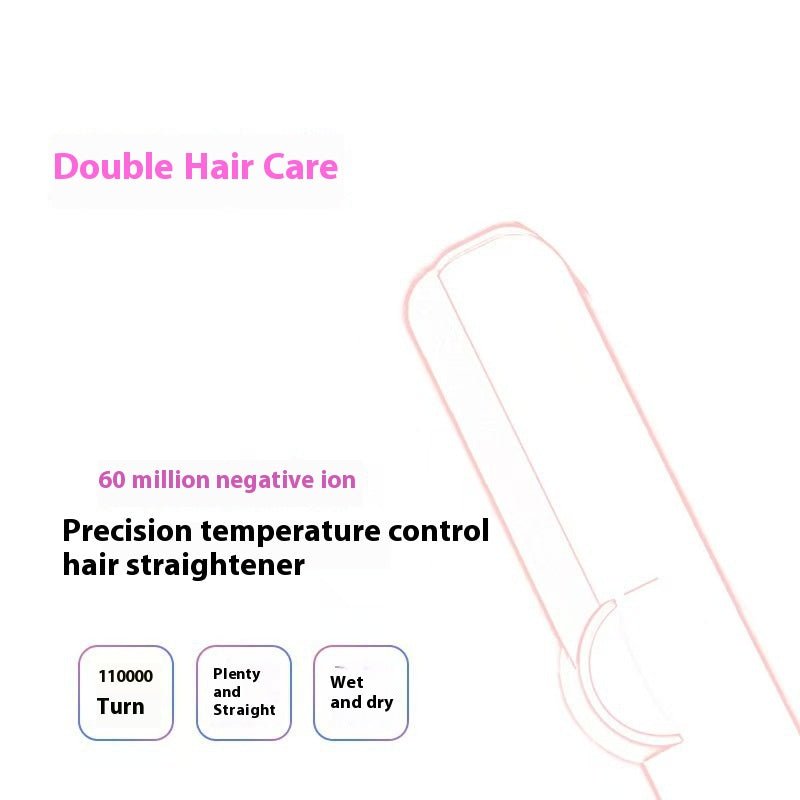 Double Hair Care

60 million negative ion

Precision temperature control hair straightener

110000
Turn

Plenty and Straight

Wet and dry